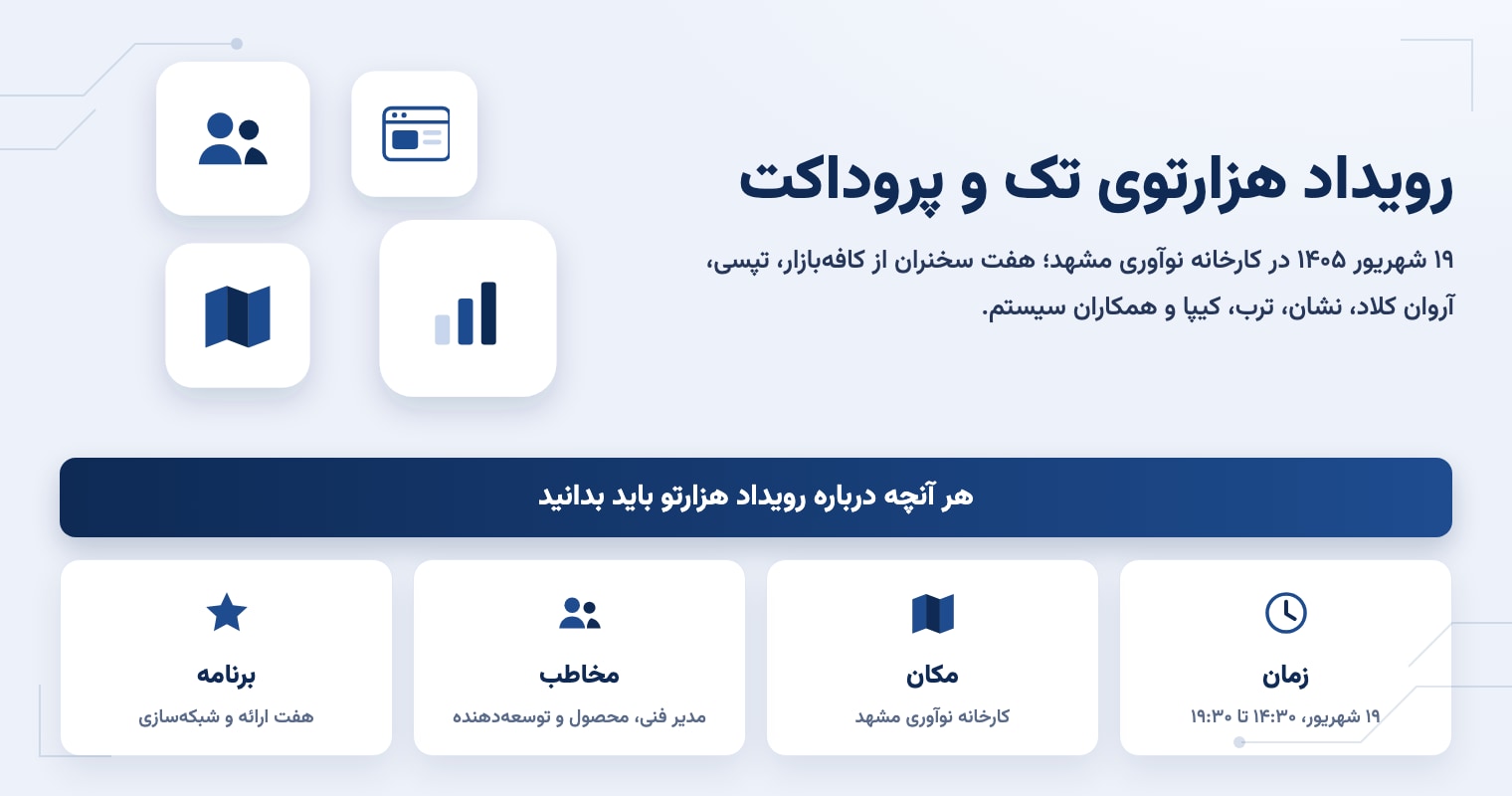 رویداد هزارتوی تک و پروداکت

۱۹ شهریور ۱۴۰۵ در کارخانه نوآوری مشهد؛ هفت سخنران از کافه‌بازار، تپسی، آروان کلاد، نشان، ترب، کیپا و همکاران سیستم.

هر آنچه درباره رویداد هزارتو باید بدانید

زمان
۱۹ شهریور، ۱۴:۳۰ تا ۱۹:۳۰

مکان
کارخانه نوآوری مشهد

مخاطب
مدیر فنی، محصول و توسعه‌دهنده

برنامه
هفت ارائه و شبکه‌سازی